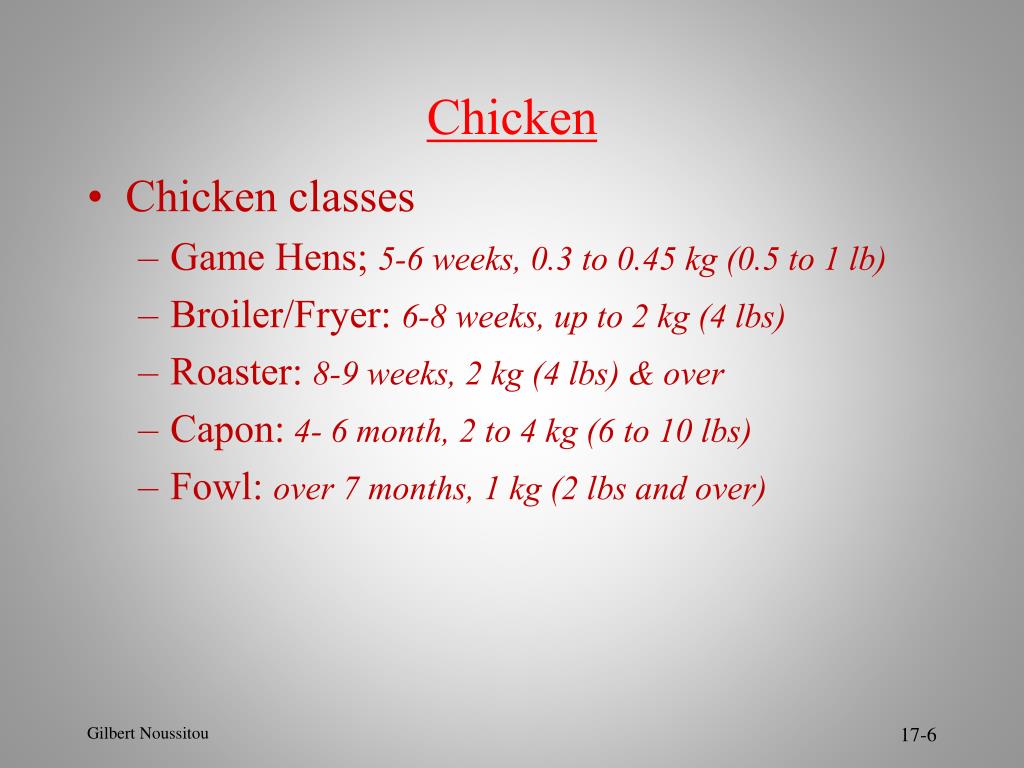 Chicken

• Chicken classes
– Game Hens; 5-6 weeks, 0.3 to 0.45 kg (0.5 to 1 lb)
– Broiler/Fryer: 6-8 weeks, up to 2 kg (4 lbs)
– Roaster: 8-9 weeks, 2 kg (4 lbs) & over
– Capon: 4- 6 month, 2 to 4 kg (6 to 10 lbs)
– Fowl: over 7 months, 1 kg (2 lbs and over)

Gilbert Noussitou

17-6